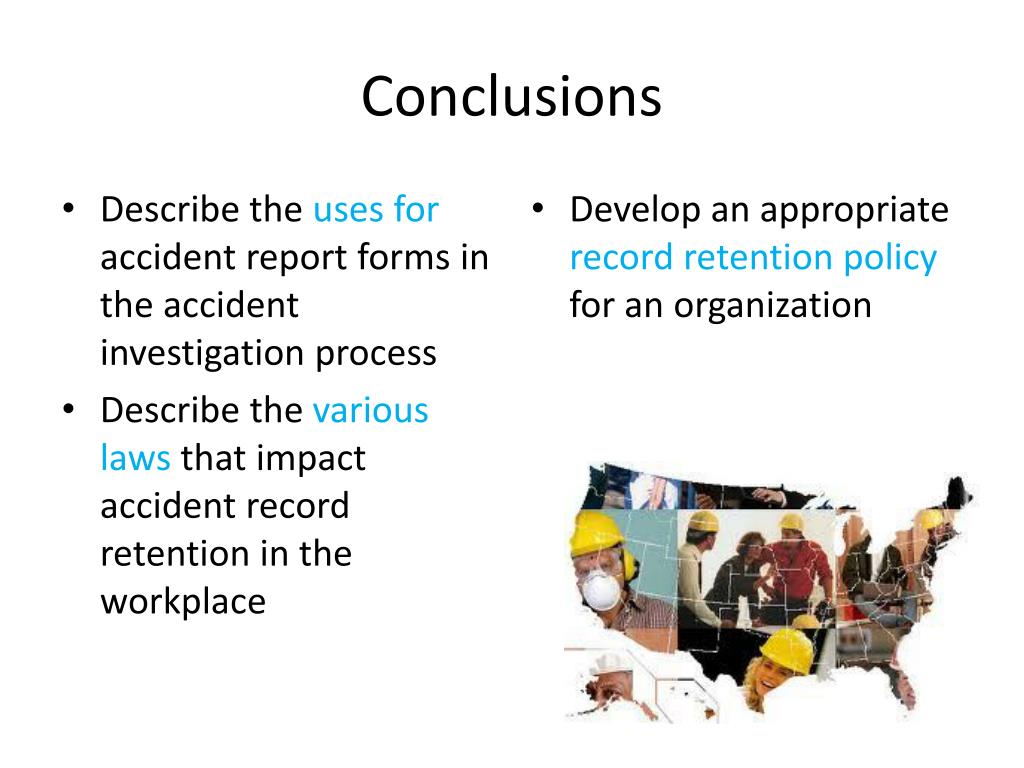 Conclusions

• Describe the uses for accident report forms in the accident investigation process
• Describe the various laws that impact accident record retention in the workplace

• Develop an appropriate record retention policy for an organization